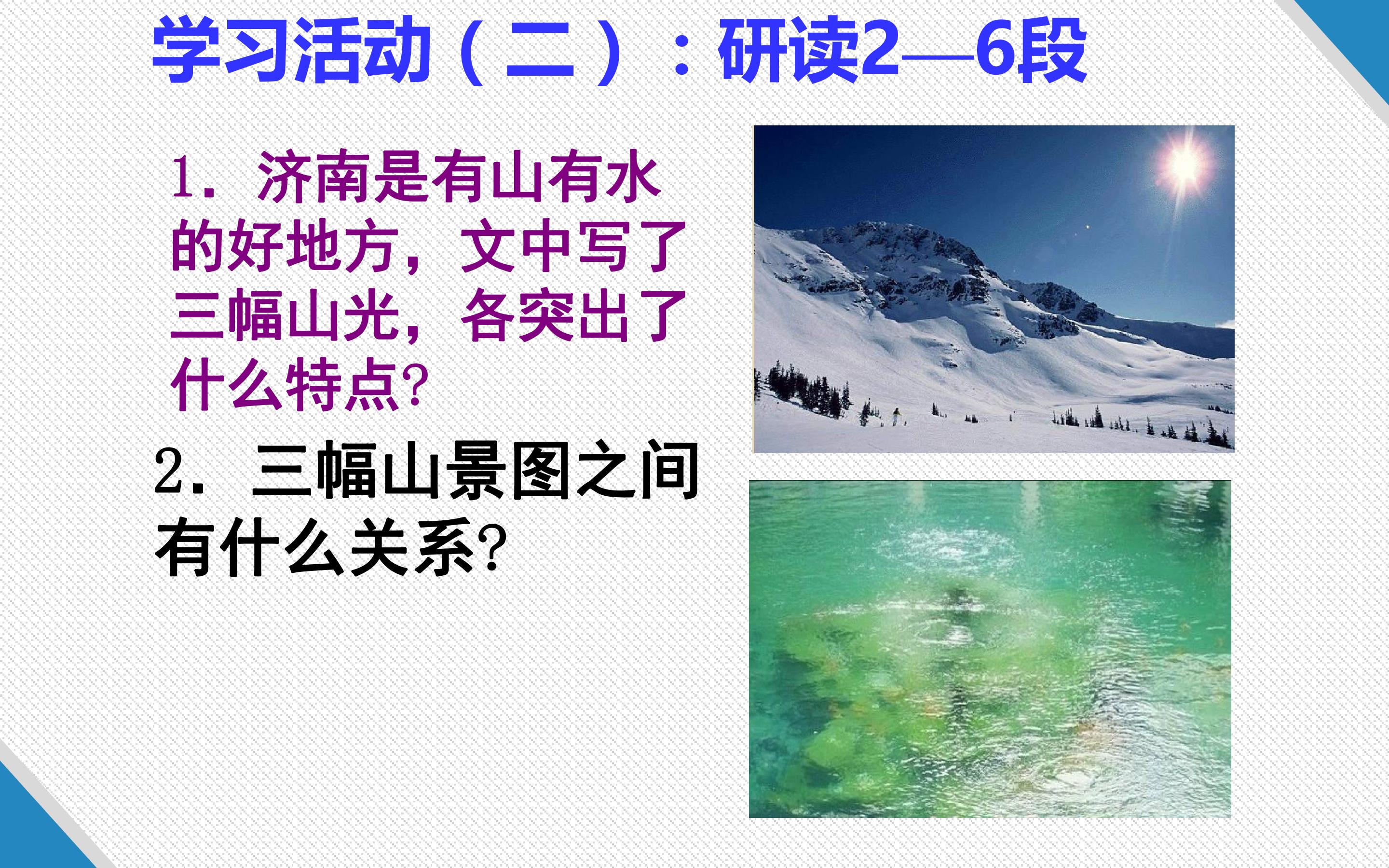 学习活动（二）：研读2—6段

1.济南是有山有水的好地方，文中写了三幅山光，各突出了什么特点?

2.三幅山景图之间有什么关系?